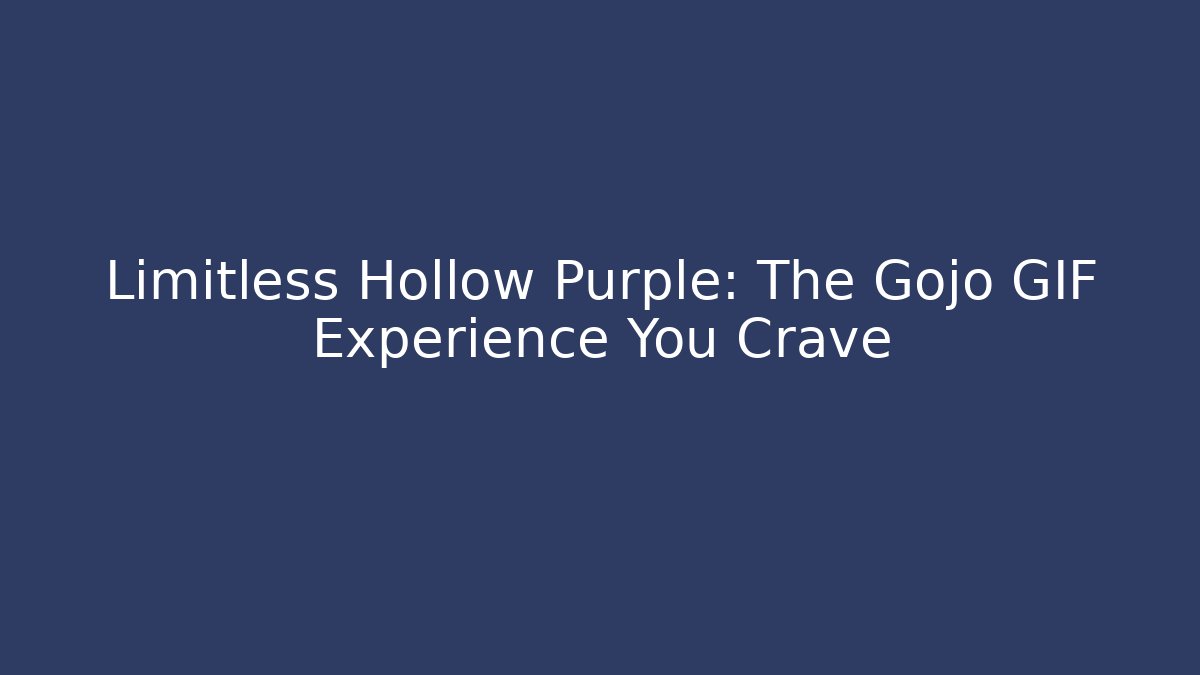 Limitless Hollow Purple: The Gojo GIF Experience You Crave